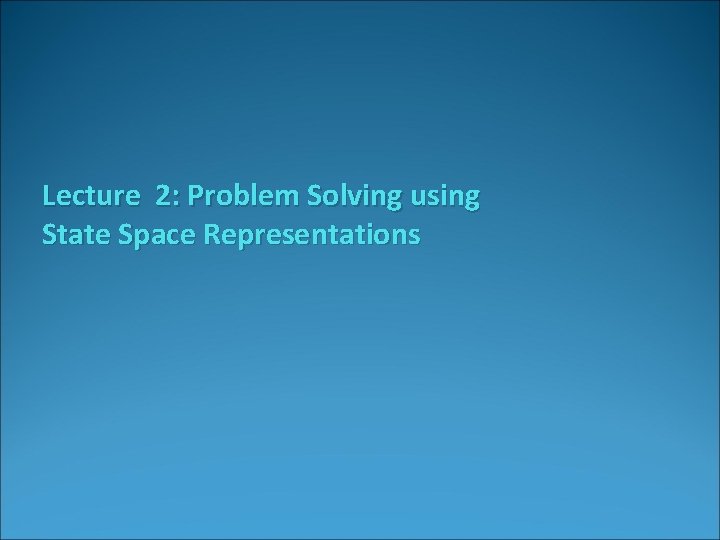 Lecture 2: Problem Solving using State Space Representations